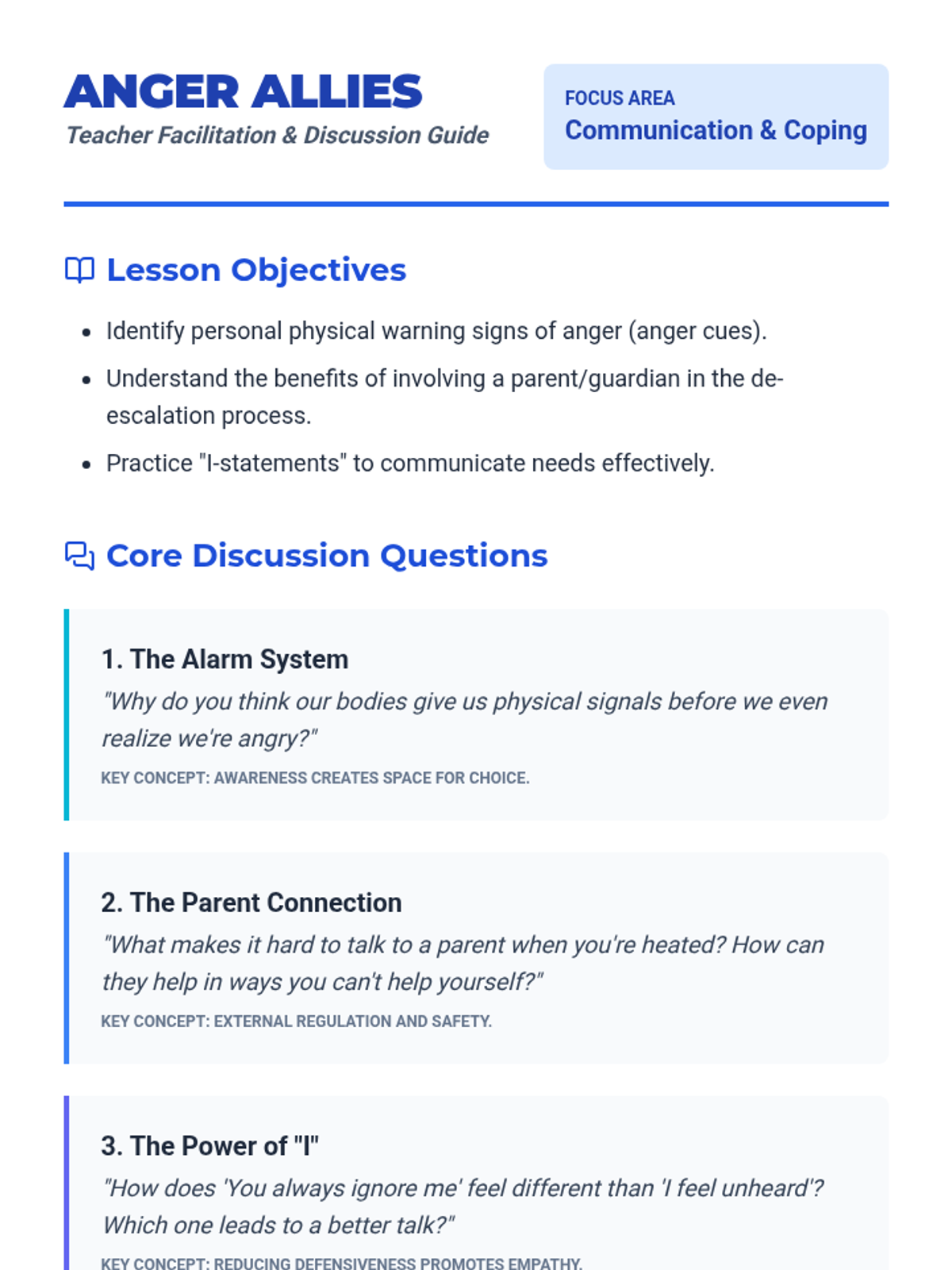 ANGER ALLIES
Teacher Facilitation & Discussion Guide

FOCUS AREA
Communication & Coping

Lesson Objectives

- Identify personal physical warning signs of anger (anger cues).
- Understand the benefits of involving a parent/guardian in the de-escalation process.
- Practice "I-statements" to communicate needs effectively.

Core Discussion Questions

1. The Alarm System
"Why do you think our bodies give us physical signals before we even realize we're angry?"
KEY CONCEPT: AWARENESS CREATES SPACE FOR CHOICE.

2. The Parent Connection
"What makes it hard to talk to a parent when you're heated? How can they help in ways you can't help yourself?"
KEY CONCEPT: EXTERNAL REGULATION AND SAFETY.

3. The Power of "I"
"How does 'You always ignore me' feel different than 'I feel unheard'? Which one leads to a better talk?"
KEY CONCEPT: REDUCING DEFENSIVENESS PROMOTES EMPATHY.